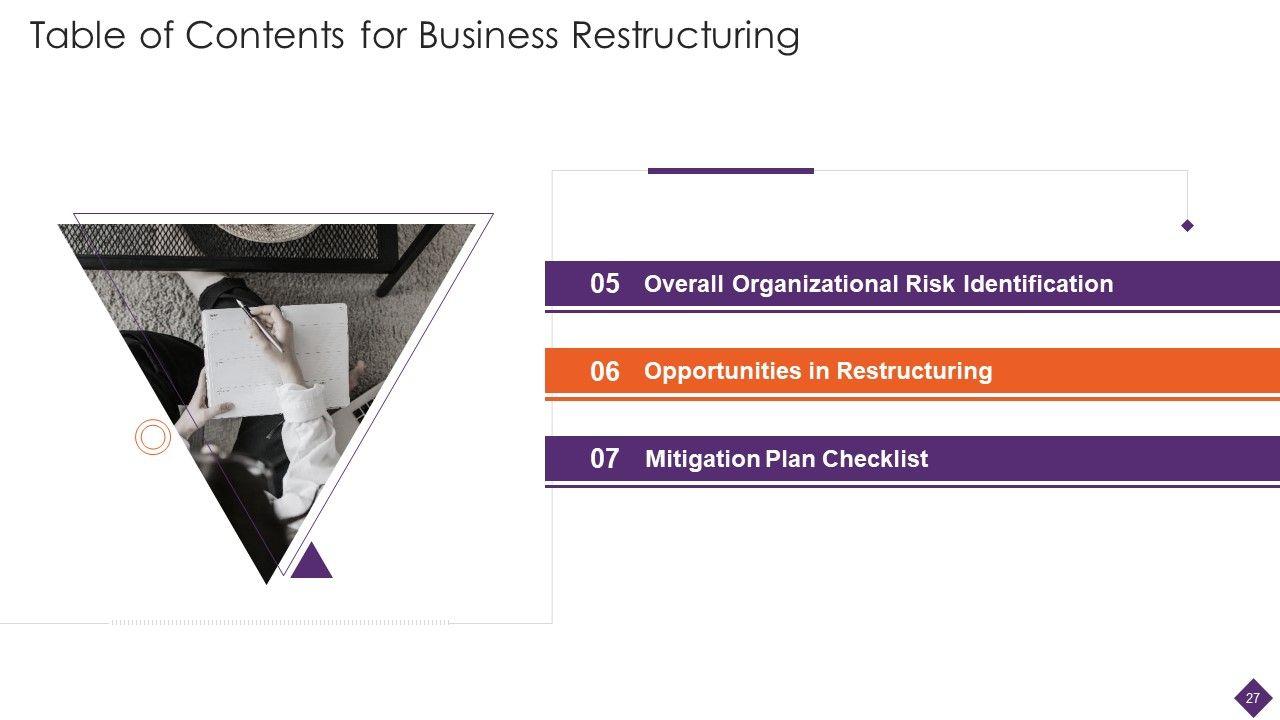 Table of Contents for Business Restructuring

05 Overall Organizational Risk Identification

06 Opportunities in Restructuring

07 Mitigation Plan Checklist

27